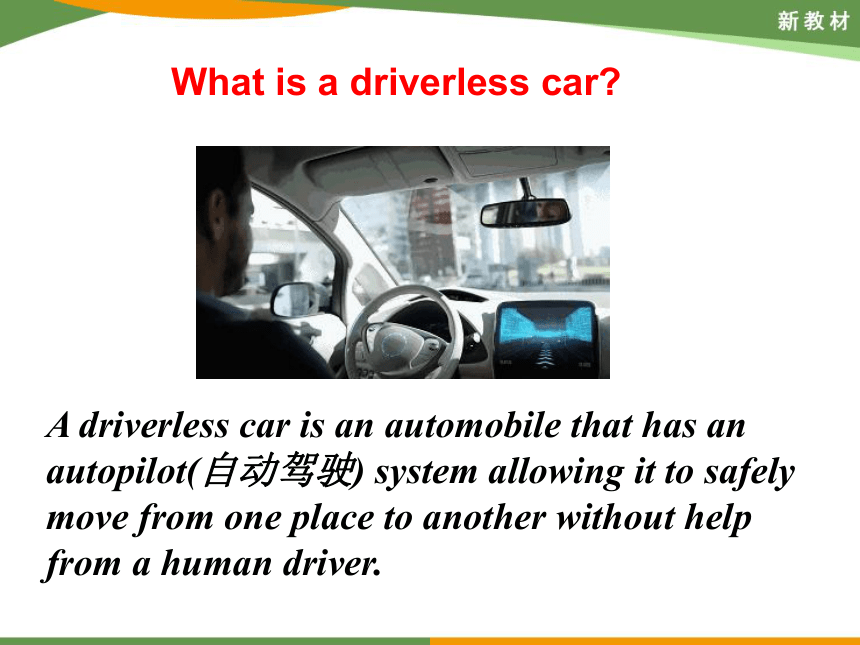 新教材

What is a driverless car?

A driverless car is an automobile that has an autopilot(自动驾驶) system allowing it to safely move from one place to another without help from a human driver.